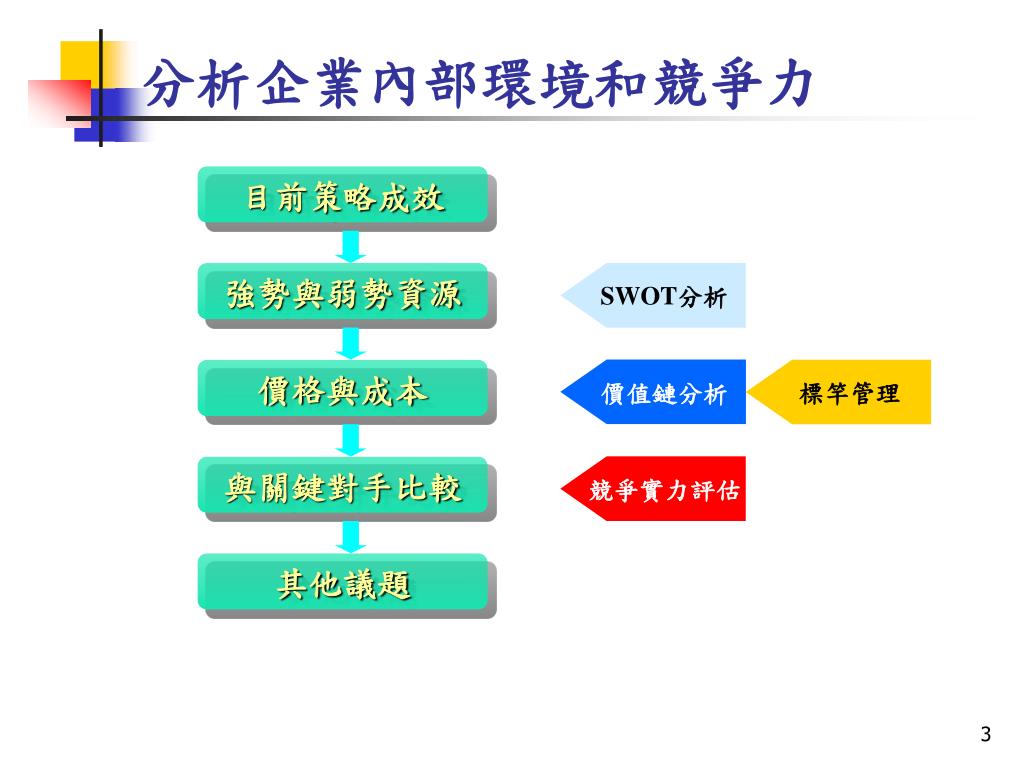 分析企業內部環境和競爭力

目前策略成效

強勢與弱勢資源

SWOT分析

價格與成本

價值鏈分析

標竿管理

與關鍵對手比較

競爭實力評估

其他議題

3